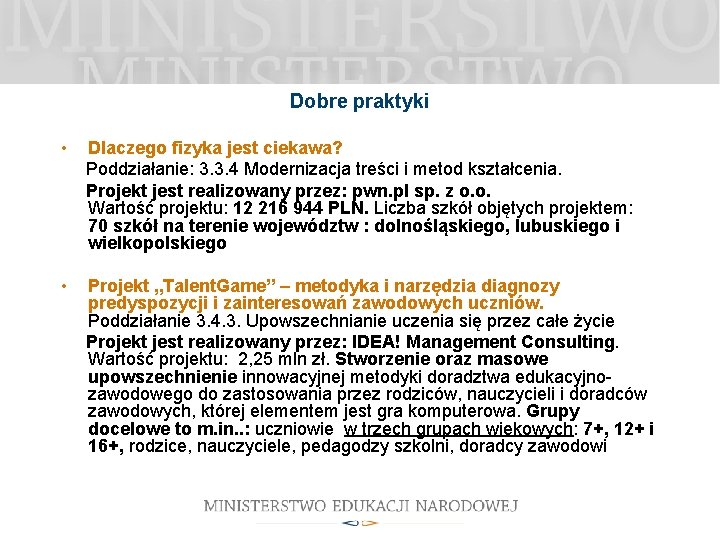 MINISTERSTWO
MINISTERSTWO

Dobre praktyki

• Dlaczego fizyka jest ciekawa?
Poddziałanie: 3.3.4 Modernizacja treści i metod kształcenia.
Projekt jest realizowany przez: pwn.pl sp. z o.o.
Wartość projektu: 12 216 944 PLN. Liczba szkół objętych projektem: 70 szkół na terenie województw : dolnośląskiego, lubuskiego i wielkopolskiego

• Projekt „TalentGame" – metodyka i narzędzia diagnozy predyspozycji i zainteresowań zawodowych uczniów.
Poddziałanie 3.4.3. Upowszechnianie uczenia się przez całe życie
Projekt jest realizowany przez: IDEA! Management Consulting.
Wartość projektu: 2,25 mln zł. Stworzenie oraz masowe upowszechnienie innowacyjnej metodyki doradztwa edukacyjno-zawodowego do zastosowania przez rodziców, nauczycieli i doradców zawodowych, której elementem jest gra komputerowa. Grupy docelowe to m.in..: uczniowie w trzech grupach wiekowych: 7+, 12+ i 16+, rodzice, nauczyciele, pedagodzy szkolni, doradcy zawodowi

MINISTERSTWO EDUKACJI NARODOWEJ